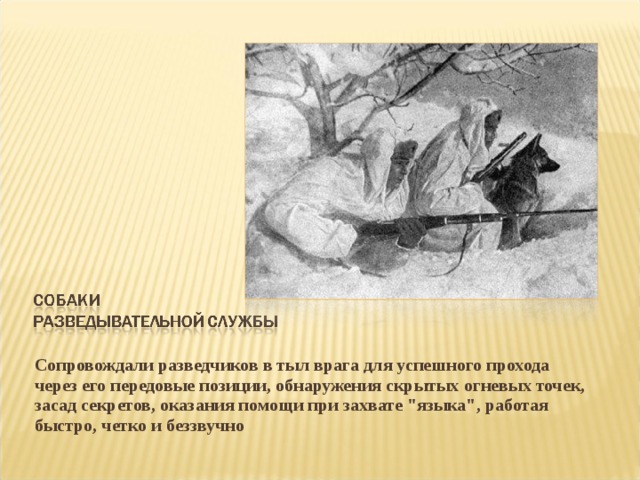 СОБАКИ
РАЗВЕДЫВАТЕЛЬНОЙ СЛУЖБЫ

Сопровождали разведчиков в тыл врага для успешного прохода через его передовые позиции, обнаружения скрытых огневых точек, засад секретов, оказания помощи при захвате "языка", работая быстро, четко и беззвучно